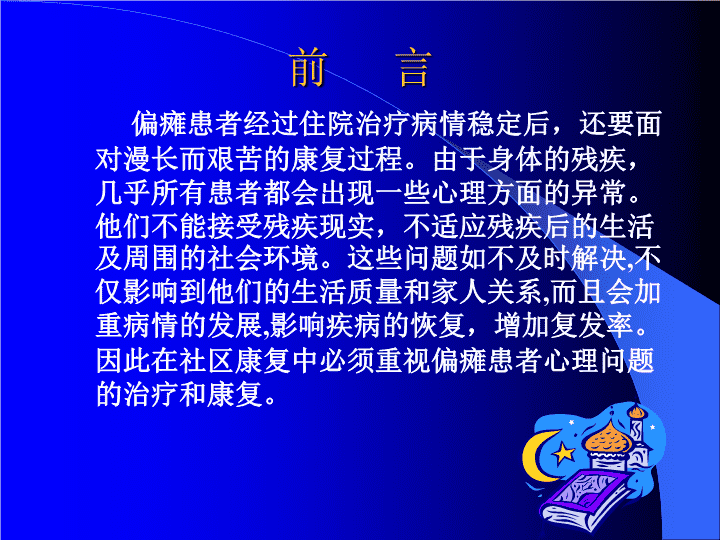 前　言

偏瘫患者经过住院治疗病情稳定后，还要面对漫长而艰苦的康复过程。由于身体的残疾，几乎所有患者都会出现一些心理方面的异常。他们不能接受残疾现实，不适应残疾后的生活及周围的社会环境。这些问题如不及时解决,不仅影响到他们的生活质量和家人关系,而且会加重病情的发展,影响疾病的恢复，增加复发率。因此在社区康复中必须重视偏瘫患者心理问题的治疗和康复。